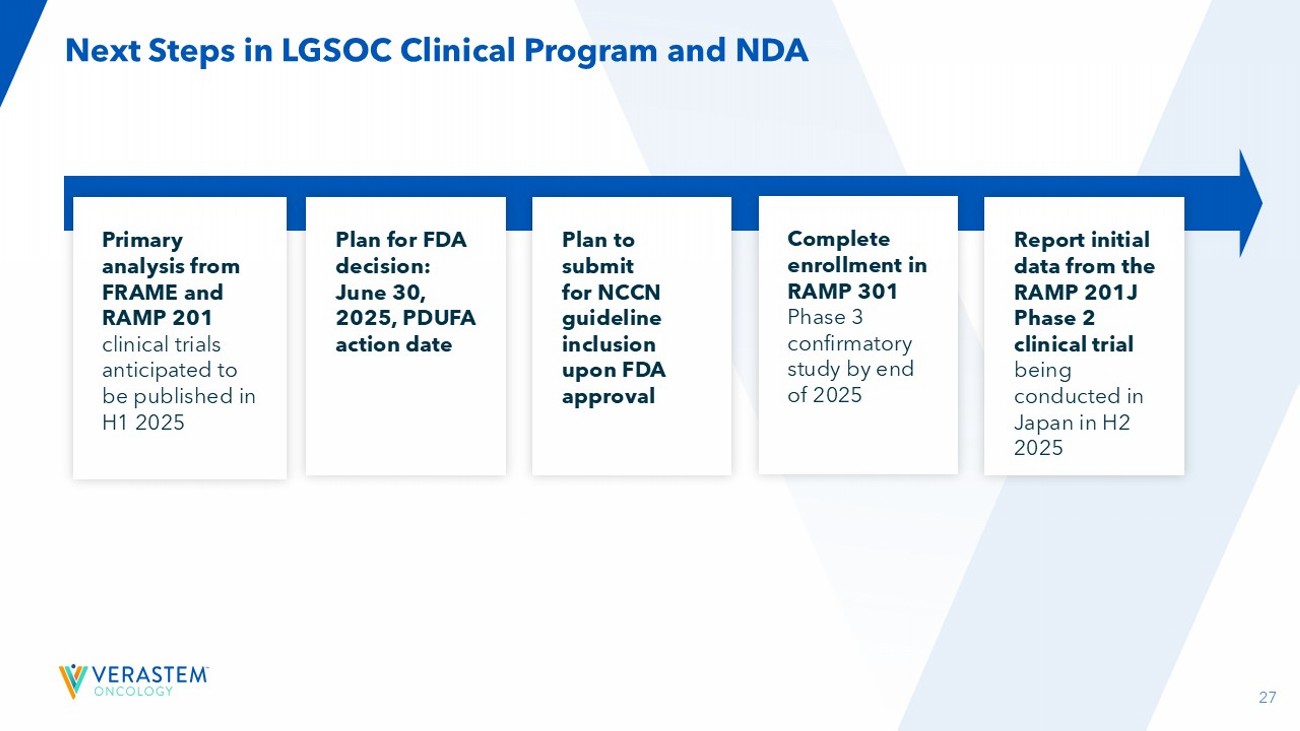 Next Steps in LGSOC Clinical Program and NDA

Primary analysis from FRAME and RAMP 201 clinical trials anticipated to be published in H1 2025

Plan for FDA decision: June 30, 2025, PDUFA action date

Plan to submit for NCCN guideline inclusion upon FDA approval

Complete enrollment in RAMP 301 Phase 3 confirmatory study by end of 2025

Report initial data from the RAMP 201J Phase 2 clinical trial being conducted in Japan in H2 2025

VERASTEM™ ONCOLOGY

27